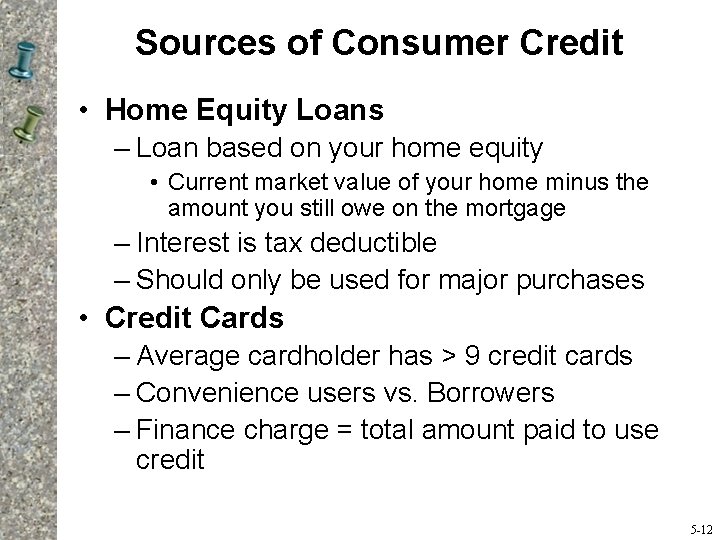 Sources of Consumer Credit

• Home Equity Loans
– Loan based on your home equity
• Current market value of your home minus the amount you still owe on the mortgage
– Interest is tax deductible
– Should only be used for major purchases

• Credit Cards
– Average cardholder has > 9 credit cards
– Convenience users vs. Borrowers
– Finance charge = total amount paid to use credit

5-12